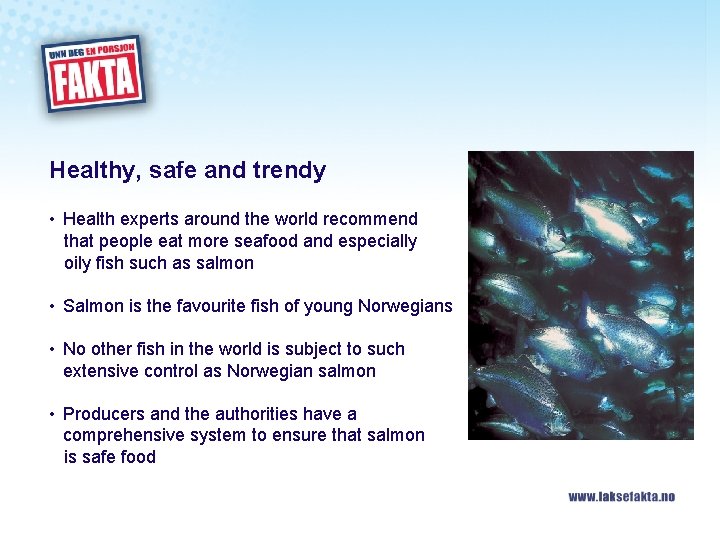 UNN DEG EN PORSJON
FAKTA

Healthy, safe and trendy

• Health experts around the world recommend that people eat more seafood and especially oily fish such as salmon

• Salmon is the favourite fish of young Norwegians

• No other fish in the world is subject to such extensive control as Norwegian salmon

• Producers and the authorities have a comprehensive system to ensure that salmon is safe food

www.laksefakta.no